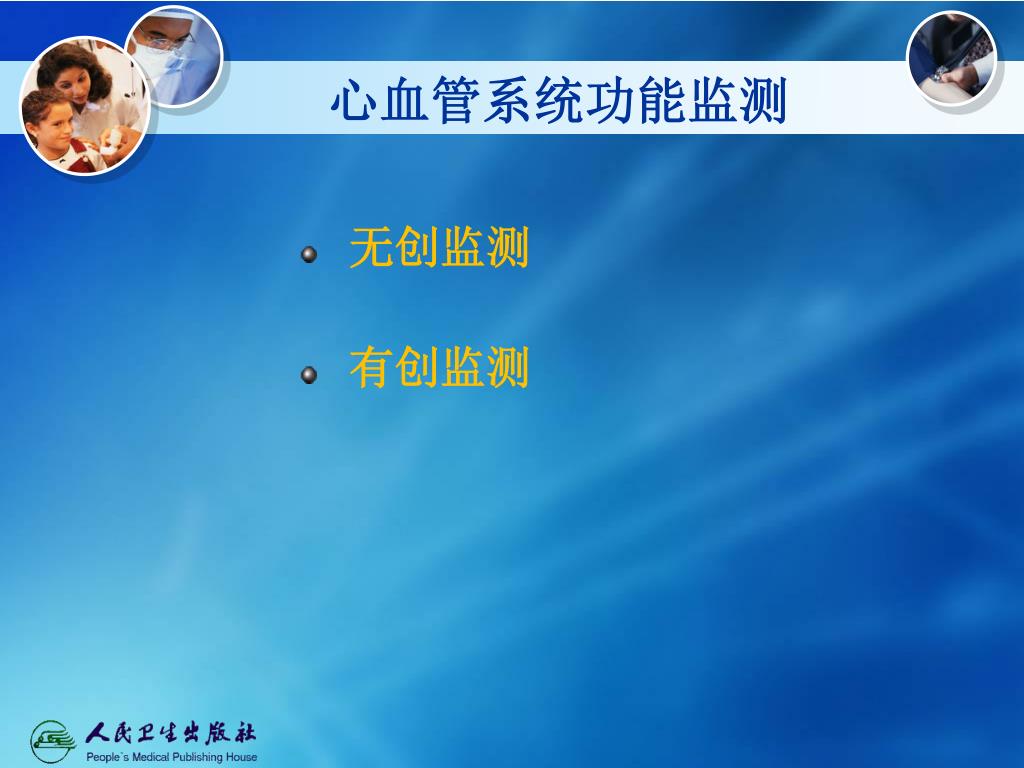 心血管系统功能监测

无创监测

有创监测

人民卫生出版社
People`s Medical Publishing House